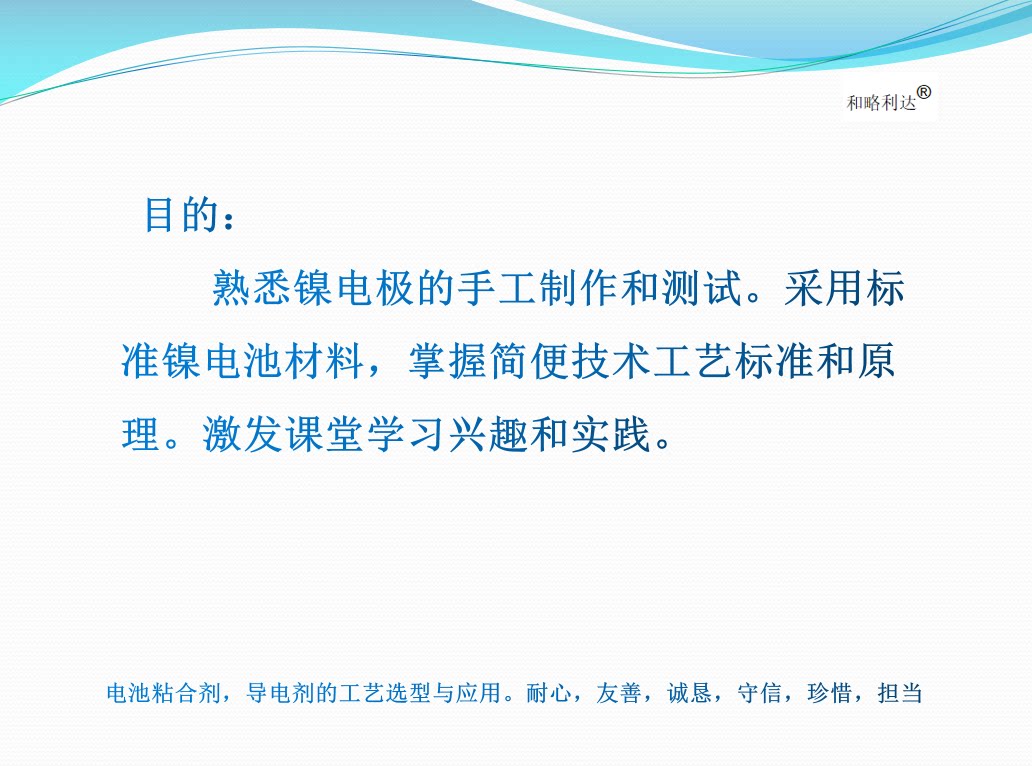 和略利达®

目的：

熟悉镍电极的手工制作和测试。采用标准镍电池材料，掌握简便技术工艺标准和原理。激发课堂学习兴趣和实践。

电池粘合剂，导电剂的工艺选型与应用。耐心，友善，诚恳，守信，珍惜，担当